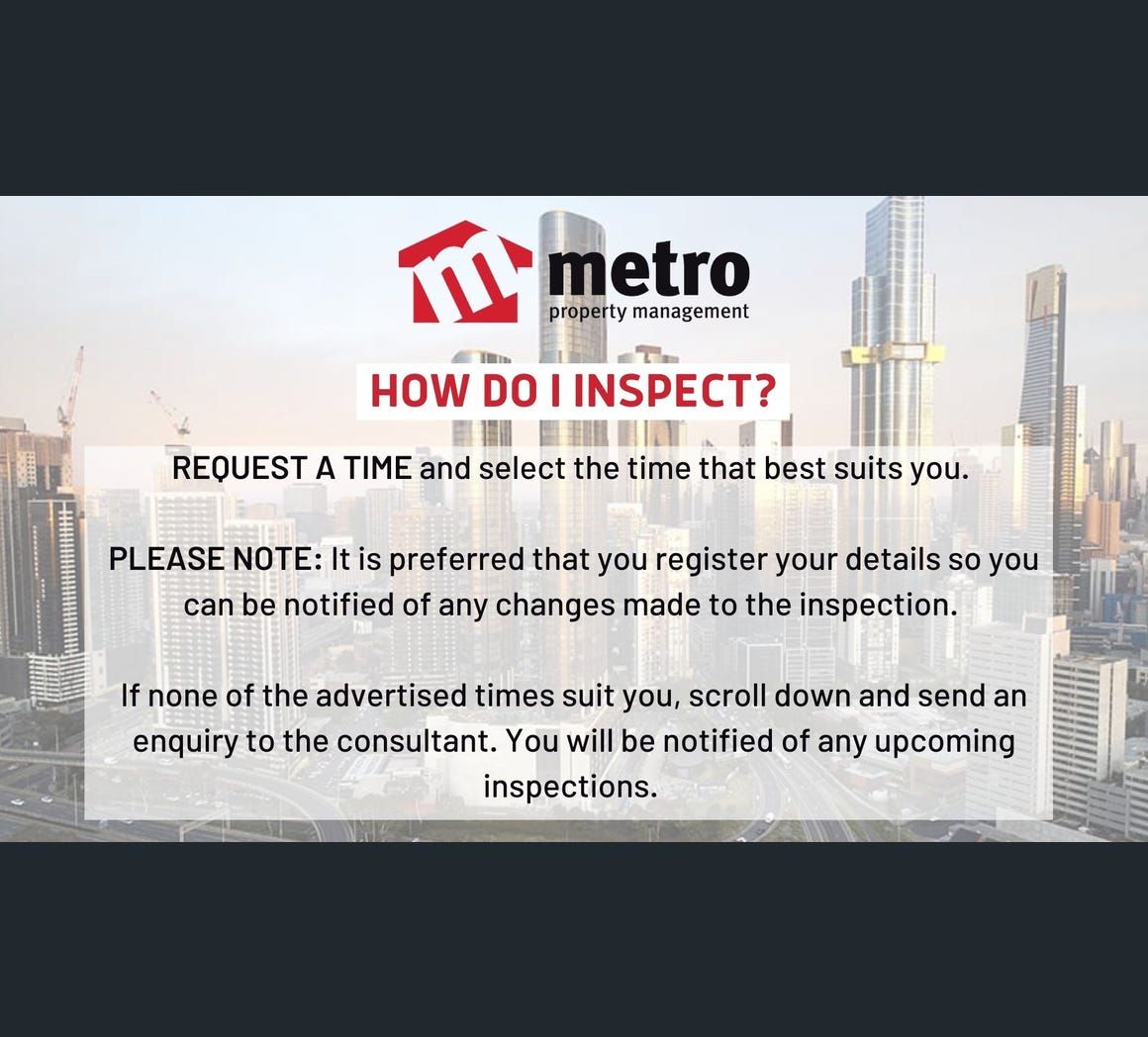 metro
property management

HOW DO I INSPECT?

REQUEST A TIME and select the time that best suits you.

PLEASE NOTE: It is preferred that you register your details so you can be notified of any changes made to the inspection.

If none of the advertised times suit you, scroll down and send an enquiry to the consultant. You will be notified of any upcoming inspections.